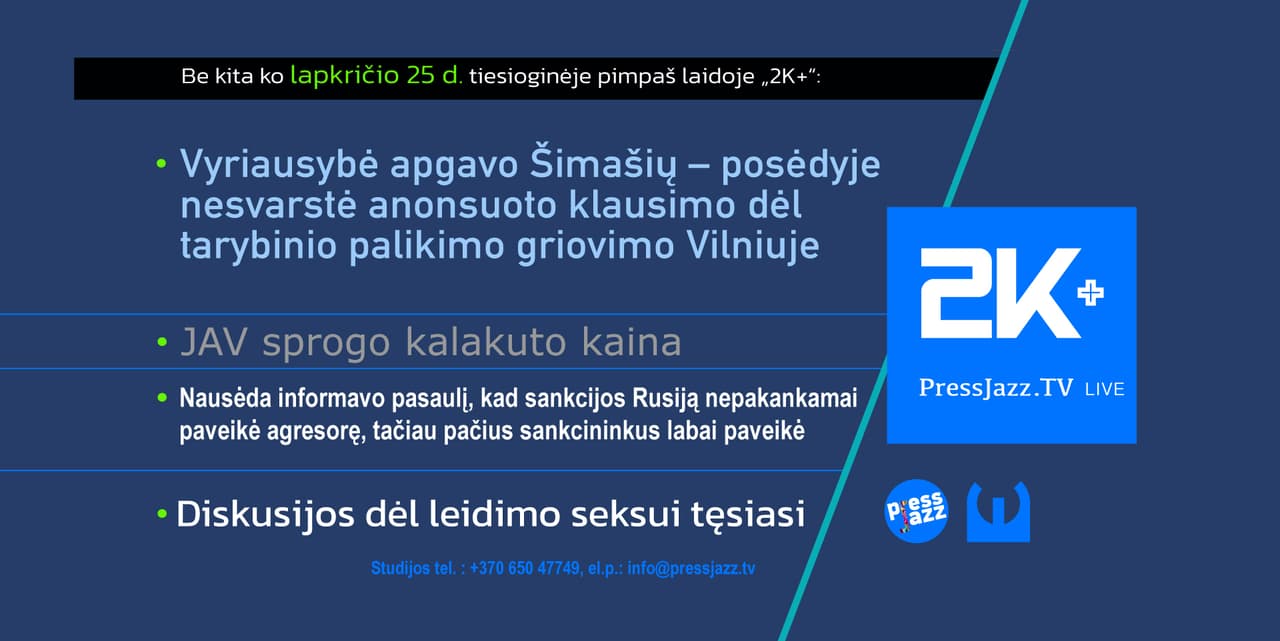 Be kita ko lapkričio 25 d. tiesioginėje pimpaš laidoje „2K+":

• Vyriausybė apgavo Šimašių – posėdyje nesvarstė anonsuoto klausimo dėl tarybinio palikimo griovimo Vilniuje

• JAV sprogo kalakuto kaina

• Nausėda informavo pasaulį, kad sankcijos Rusiją nepakankamai paveikė agresorę, tačiau pačius sankcininkus labai paveikė

• Diskusijos dėl leidimo seksui tęsiasi

Studijos tel. : +370 650 47749, el.p.: info@pressjazz.tv

2K+

PressJazz.TV LIVE

Press Jazz